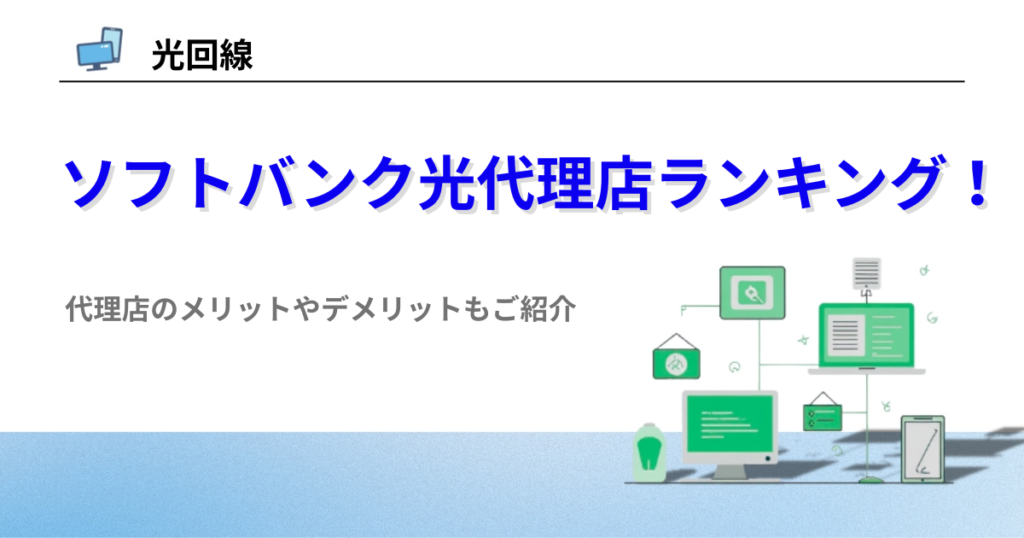 光回線

ソフトバンク光代理店ランキング！

代理店のメリットやデメリットもご紹介